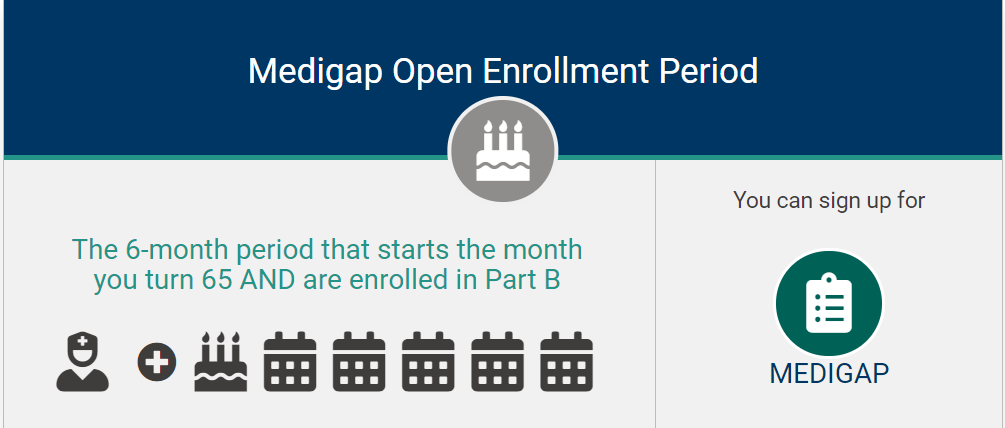 Medigap Open Enrollment Period

The 6-month period that starts the month you turn 65 AND are enrolled in Part B

You can sign up for

MEDIGAP